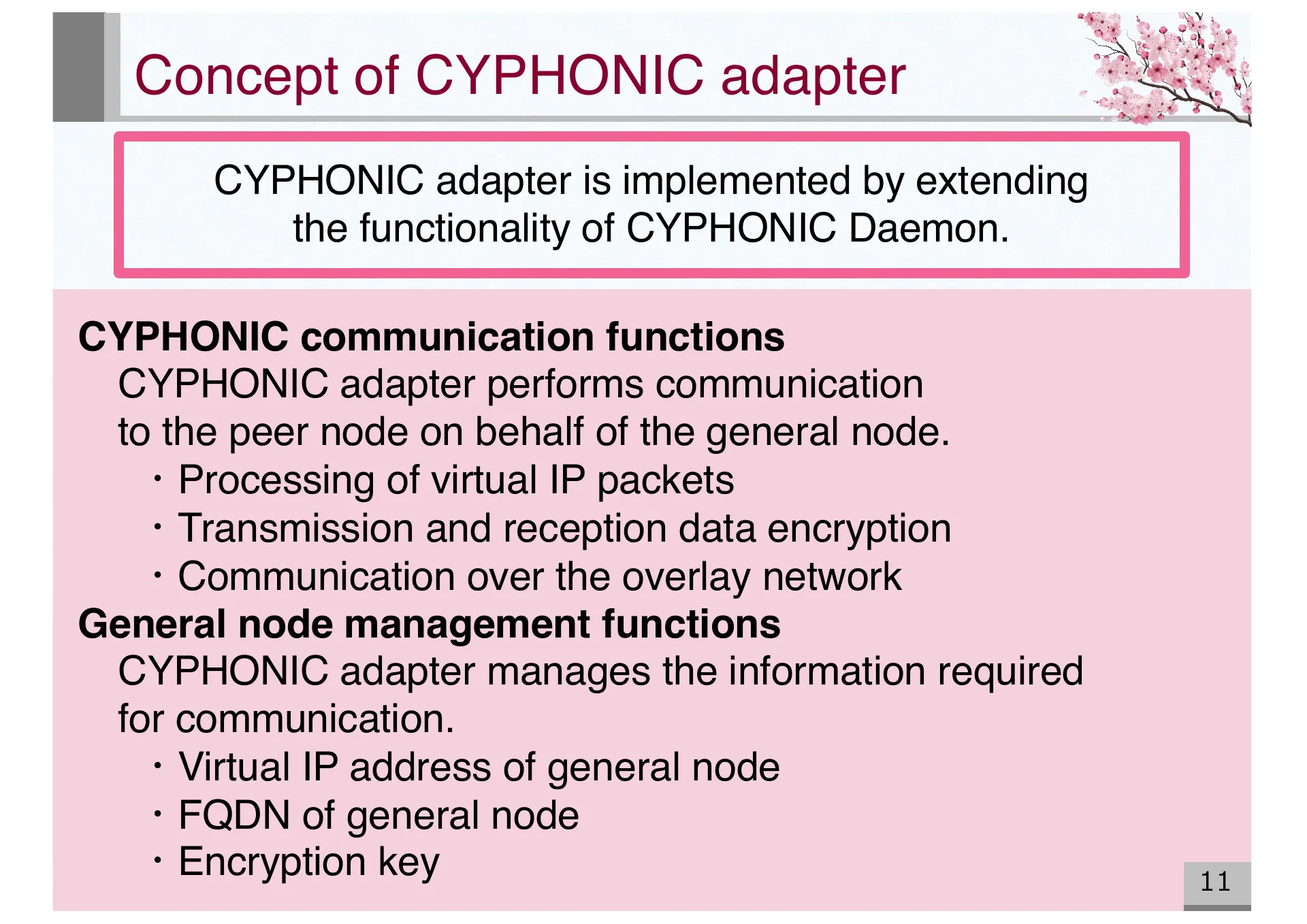 Concept of CYPHONIC adapter

CYPHONIC adapter is implemented by extending the functionality of CYPHONIC Daemon.

CYPHONIC communication functions

CYPHONIC adapter performs communication to the peer node on behalf of the general node.

・Processing of virtual IP packets
・Transmission and reception data encryption
・Communication over the overlay network

General node management functions

CYPHONIC adapter manages the information required for communication.

・Virtual IP address of general node
・FQDN of general node
・Encryption key

11